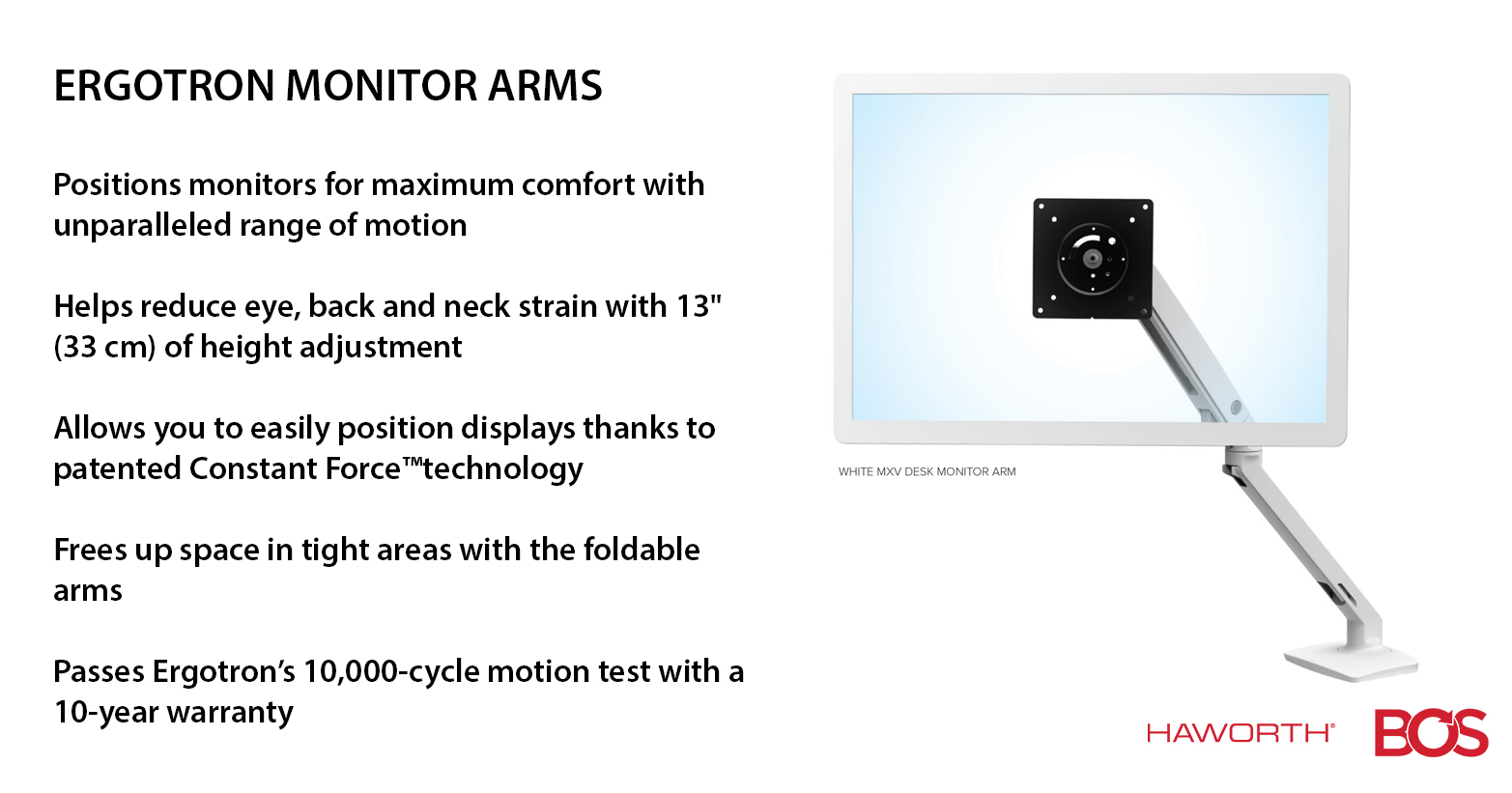 ERGOTRON MONITOR ARMS

Positions monitors for maximum comfort with unparalleled range of motion

Helps reduce eye, back and neck strain with 13" (33 cm) of height adjustment

Allows you to easily position displays thanks to patented Constant Force™technology

Frees up space in tight areas with the foldable arms

Passes Ergotron's 10,000-cycle motion test with a 10-year warranty

WHITE MXV DESK MONITOR ARM

HAWORTH®

BOS